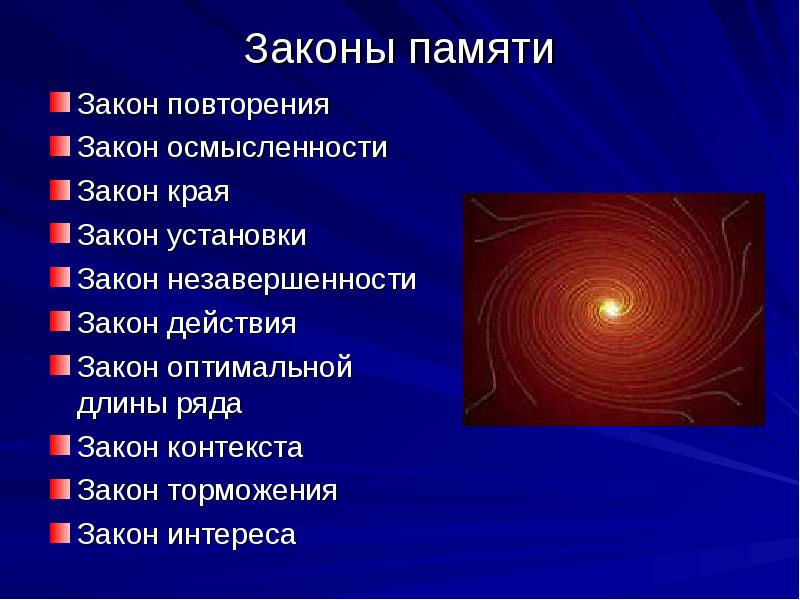 Законы памяти

Закон повторения

Закон осмысленности

Закон края

Закон установки

Закон незавершенности

Закон действия

Закон оптимальной длины ряда

Закон контекста

Закон торможения

Закон интереса